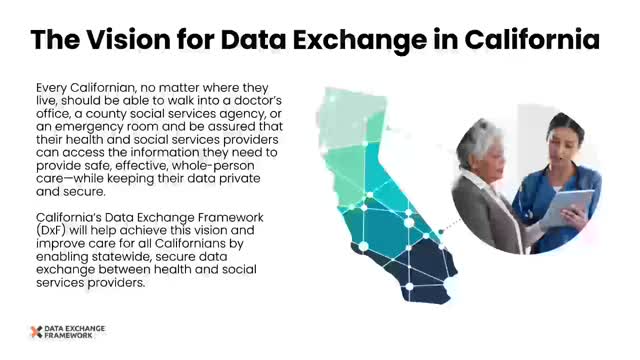 The Vision for Data Exchange in California

Every Californian, no matter where they live, should be able to walk into a doctor's office, a county social services agency, or an emergency room and be assured that their health and social services providers can access the information they need to provide safe, effective, whole-person care—while keeping their data private and secure.

California's Data Exchange Framework (DxF) will help achieve this vision and improve care for all Californians by enabling statewide, secure data exchange between health and social services providers.

DATA EXCHANGE FRAMEWORK